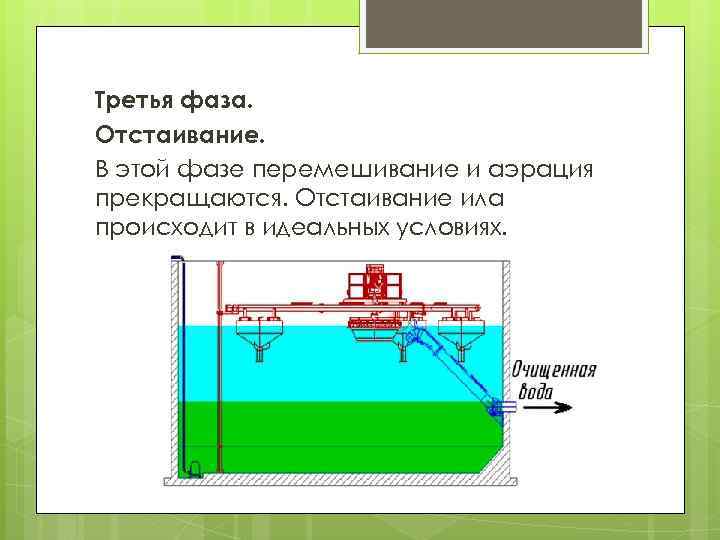 Третья фаза.

Отстаивание.

В этой фазе перемешивание и аэрация прекращаются. Отстаивание ила происходит в идеальных условиях.

Очищенная вода